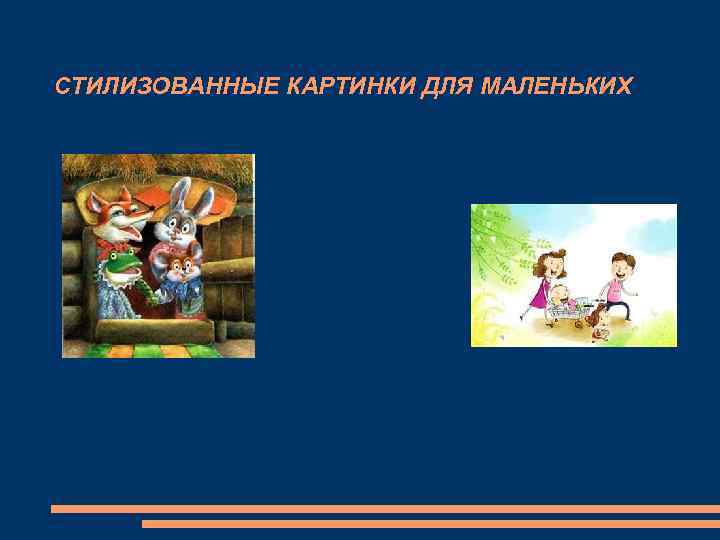 СТИЛИЗОВАННЫЕ КАРТИНКИ ДЛЯ МАЛЕНЬКИХ